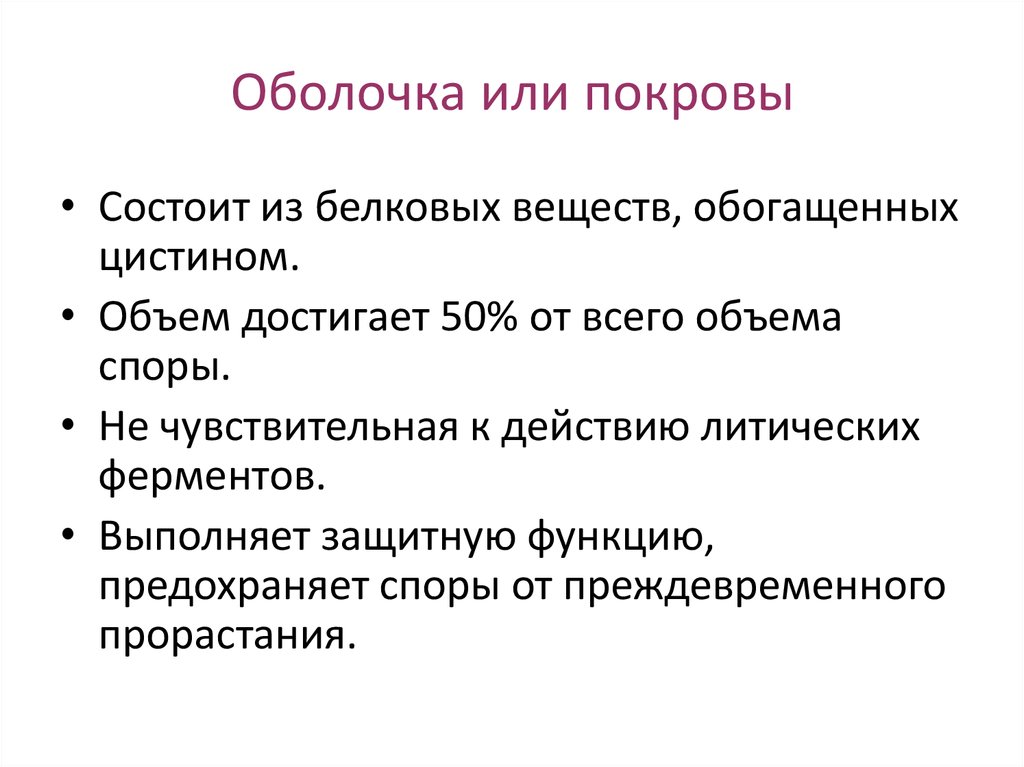 Оболочка или покровы

• Состоит из белковых веществ, обогащенных цистином.
• Объем достигает 50% от всего объема споры.
• Не чувствительная к действию литических ферментов.
• Выполняет защитную функцию, предохраняет споры от преждевременного прорастания.